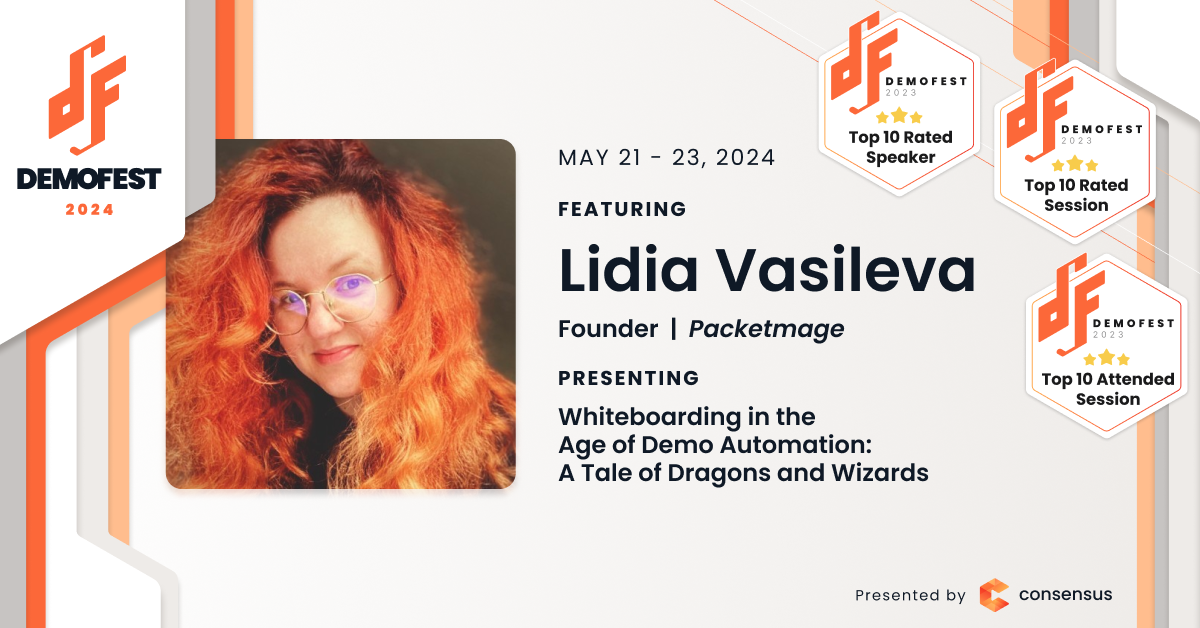 dF
DEMOFEST
2024

MAY 21 - 23, 2024

FEATURING

Lidia Vasileva

Founder | Packetmage

PRESENTING

Whiteboarding in the Age of Demo Automation: A Tale of Dragons and Wizards

dF
DEMOFEST
2023
Top 10 Rated Speaker

dF
DEMOFEST
2023
Top 10 Rated Session

dF
DEMOFEST
2023
Top 10 Attended Session

Presented by consensus